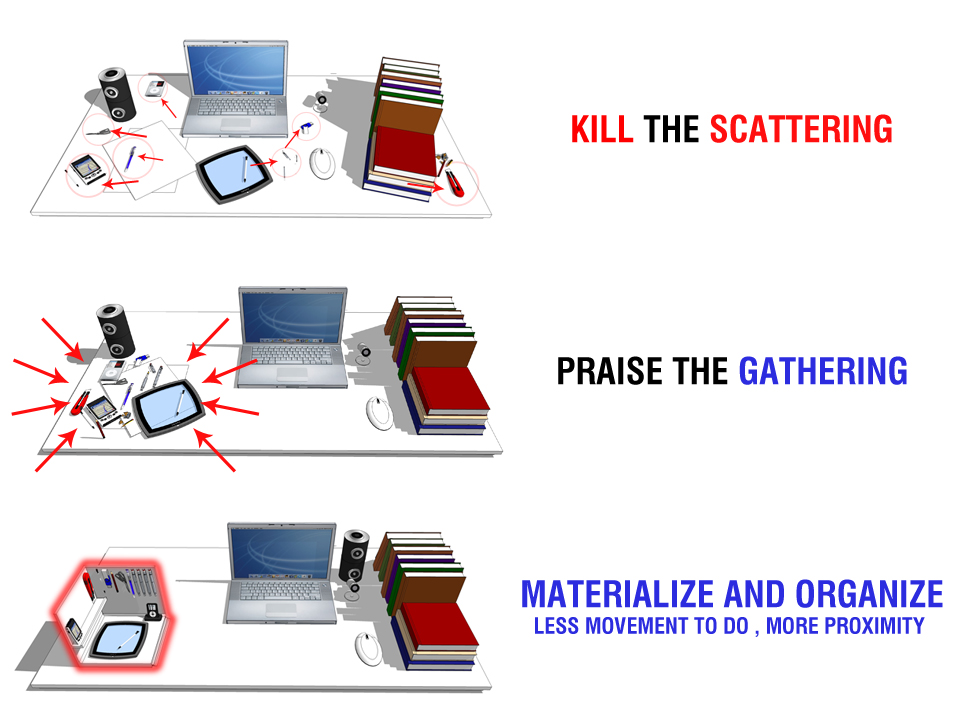 KILL THE SCATTERING

PRAISE THE GATHERING

MATERIALIZE AND ORGANIZE
LESS MOVEMENT TO DO , MORE PROXIMITY